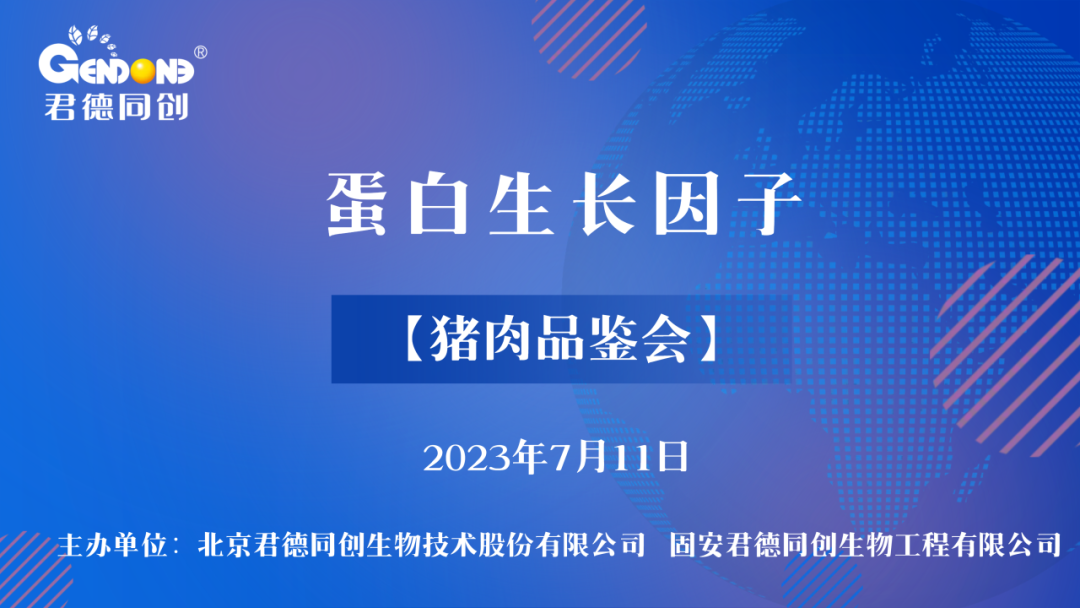 GENDONE®
君德同创

蛋白生长因子

【猪肉品鉴会】

2023年7月11日

主办单位：北京君德同创生物技术股份有限公司 固安君德同创生物工程有限公司